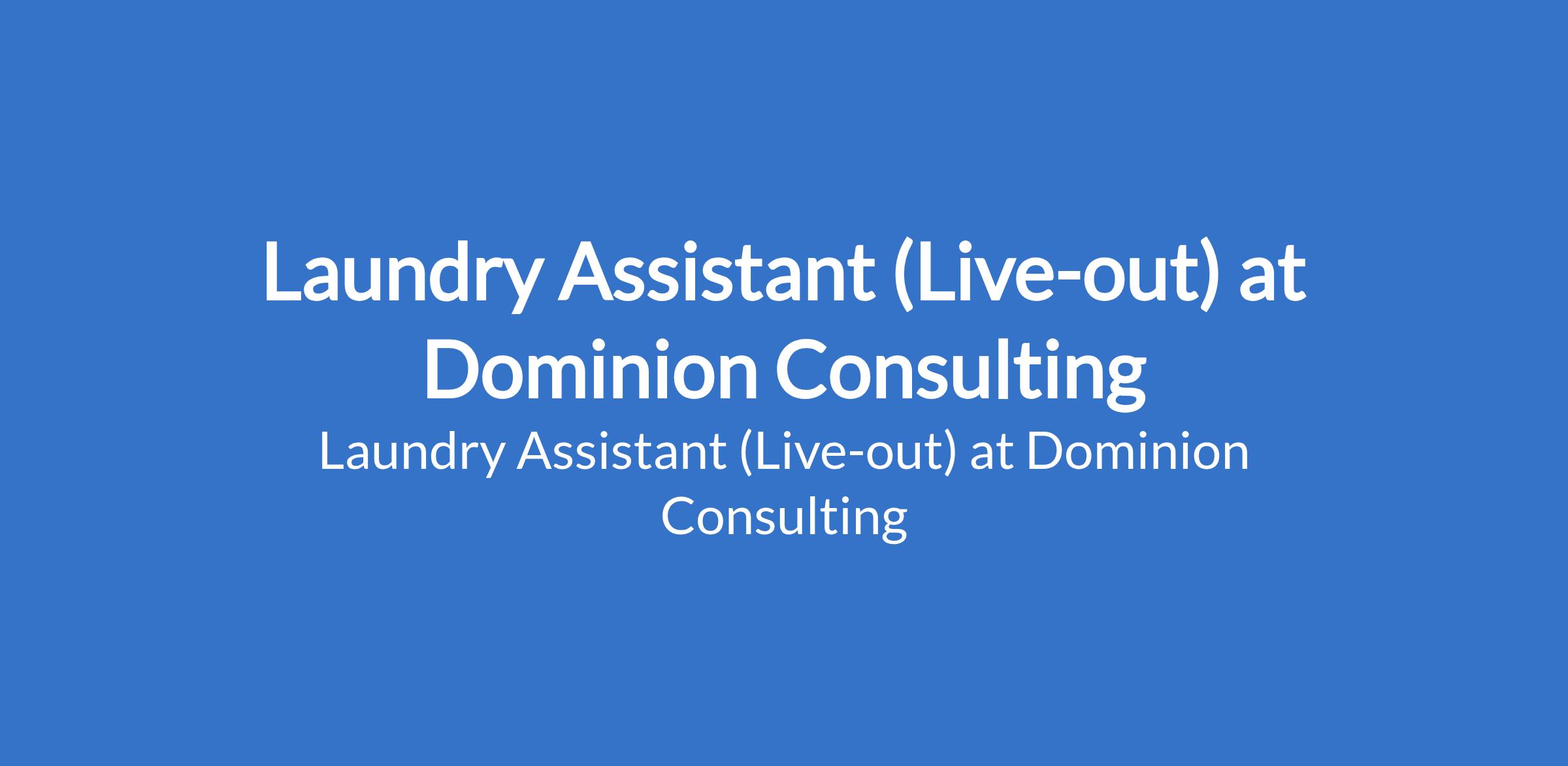 Laundry Assistant (Live-out) at Dominion Consulting

Laundry Assistant (Live-out) at Dominion Consulting